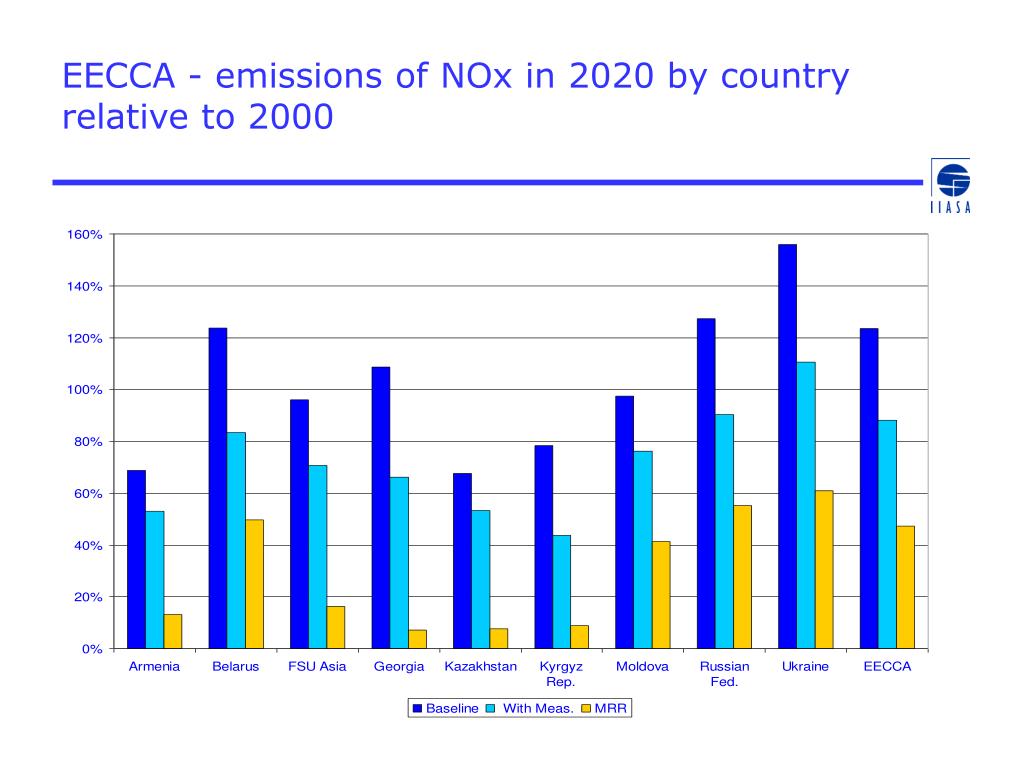 EECCA - emissions of NOx in 2020 by country relative to 2000

IIASA

160%
140%
120%
100%
80%
60%
40%
20%
0%

Armenia
Belarus
FSU Asia
Georgia
Kazakhstan
Kyrgyz Rep.
Moldova
Russian Fed.
Ukraine
EECCA

Baseline
With Meas.
MRR